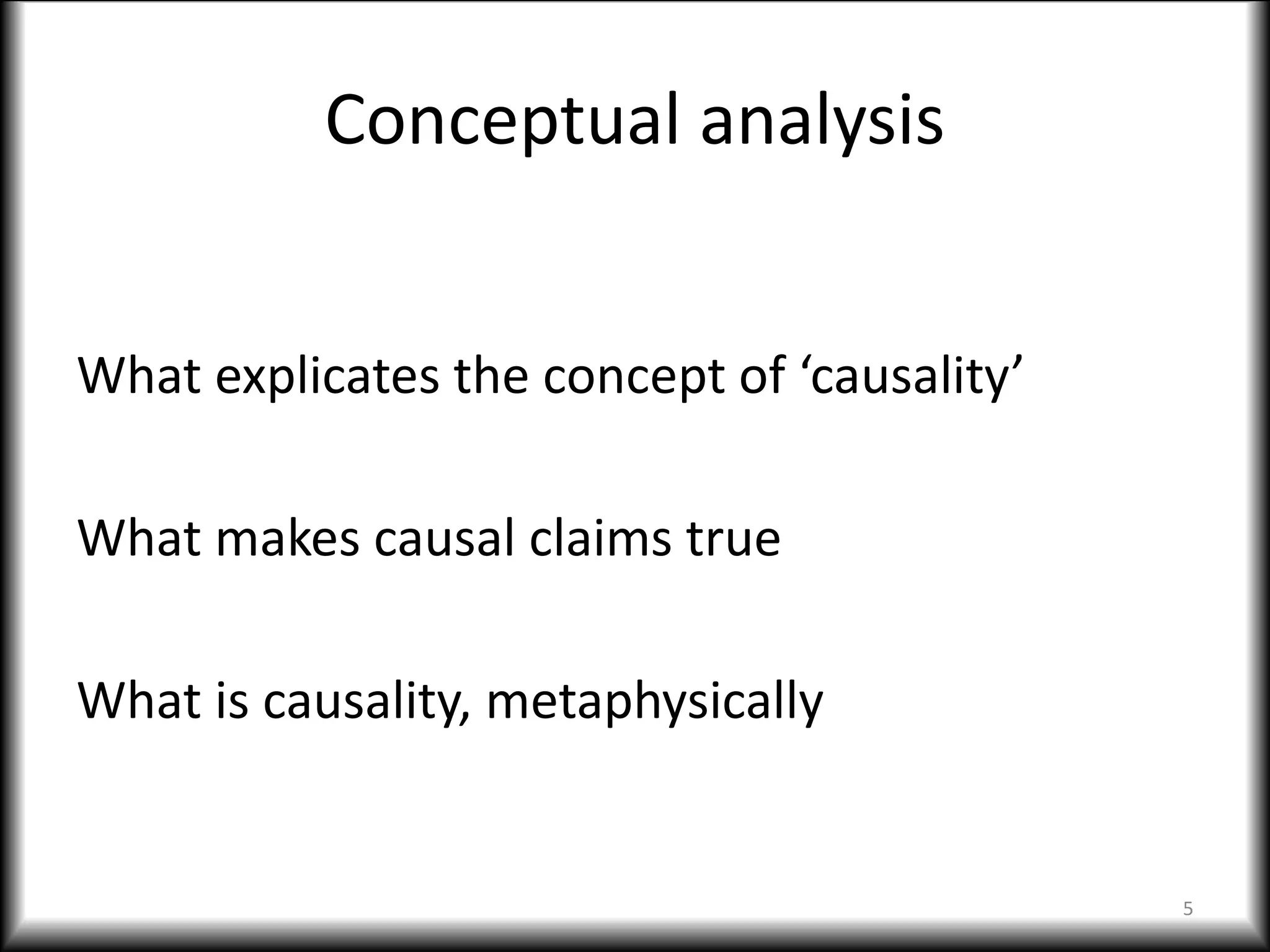 Conceptual analysis

What explicates the concept of ‘causality’

What makes causal claims true

What is causality, metaphysically

5